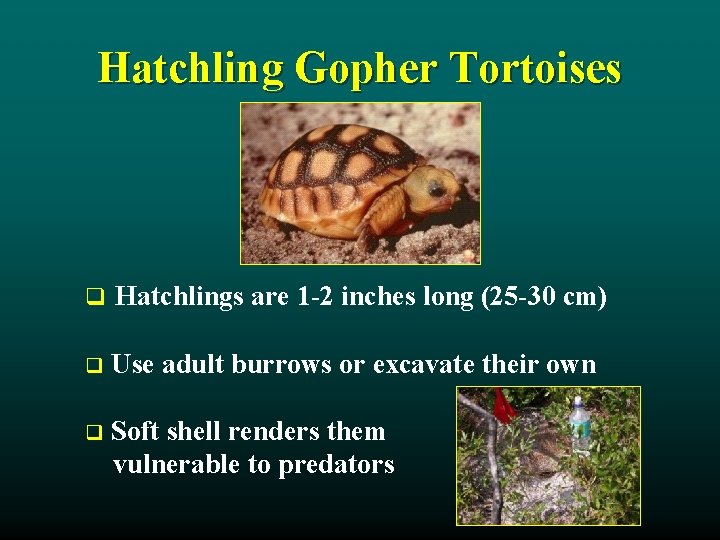 Hatchling Gopher Tortoises

❑ Hatchlings are 1-2 inches long (25-30 cm)

❑ Use adult burrows or excavate their own

❑ Soft shell renders them vulnerable to predators